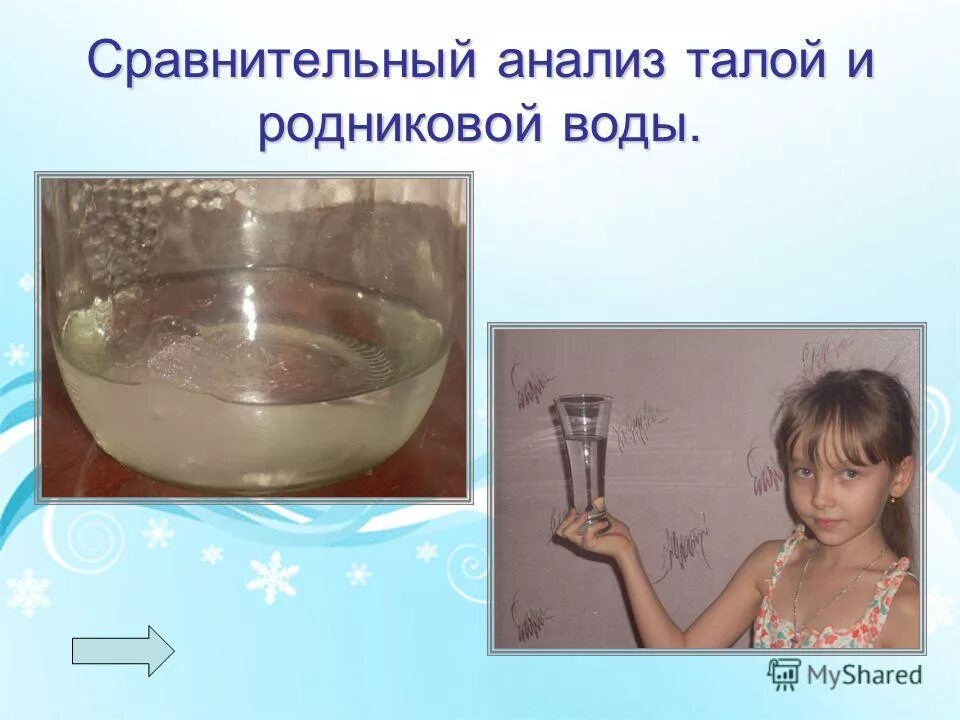 Сравнительный анализ талой и родниковой воды.

MyShared